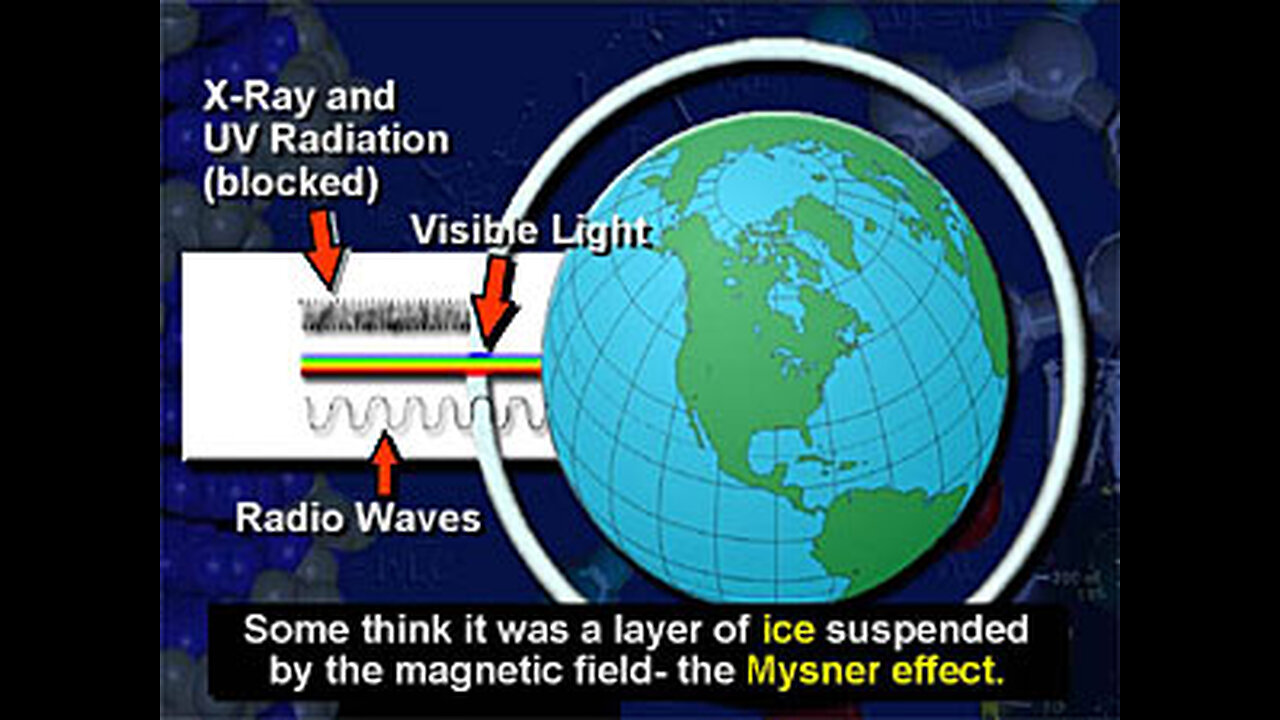 X-Ray and UV Radiation (blocked)

Visible Light

Radio Waves

Some think it was a layer of ice suspended by the magnetic field- the Mysner effect.